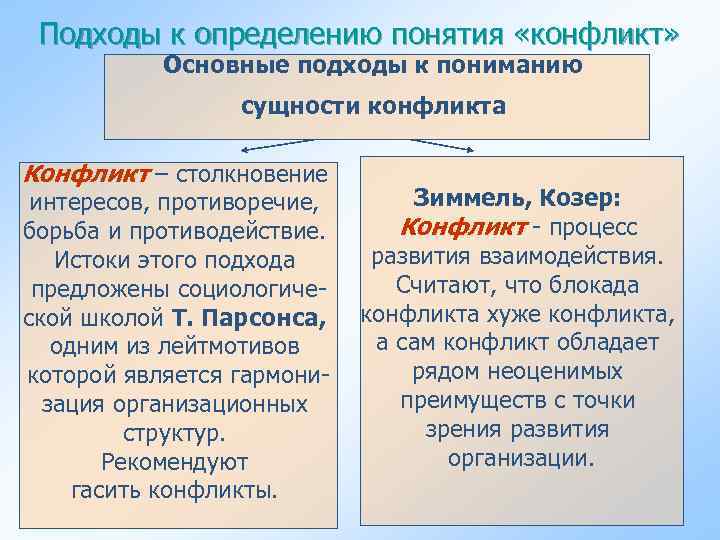 Подходы к определению понятия «конфликт»

Основные подходы к пониманию сущности конфликта

Конфликт – столкновение интересов, противоречие, борьба и противодействие. Истоки этого подхода предложены социологической школой Т. Парсонса, одним из лейтмотивов которой является гармонизация организационных структур.
Рекомендуют гасить конфликты.

Зиммель, Козер:
Конфликт - процесс развития взаимодействия. Считают, что блокада конфликта хуже конфликта, а сам конфликт обладает рядом неоценимых преимуществ с точки зрения развития организации.